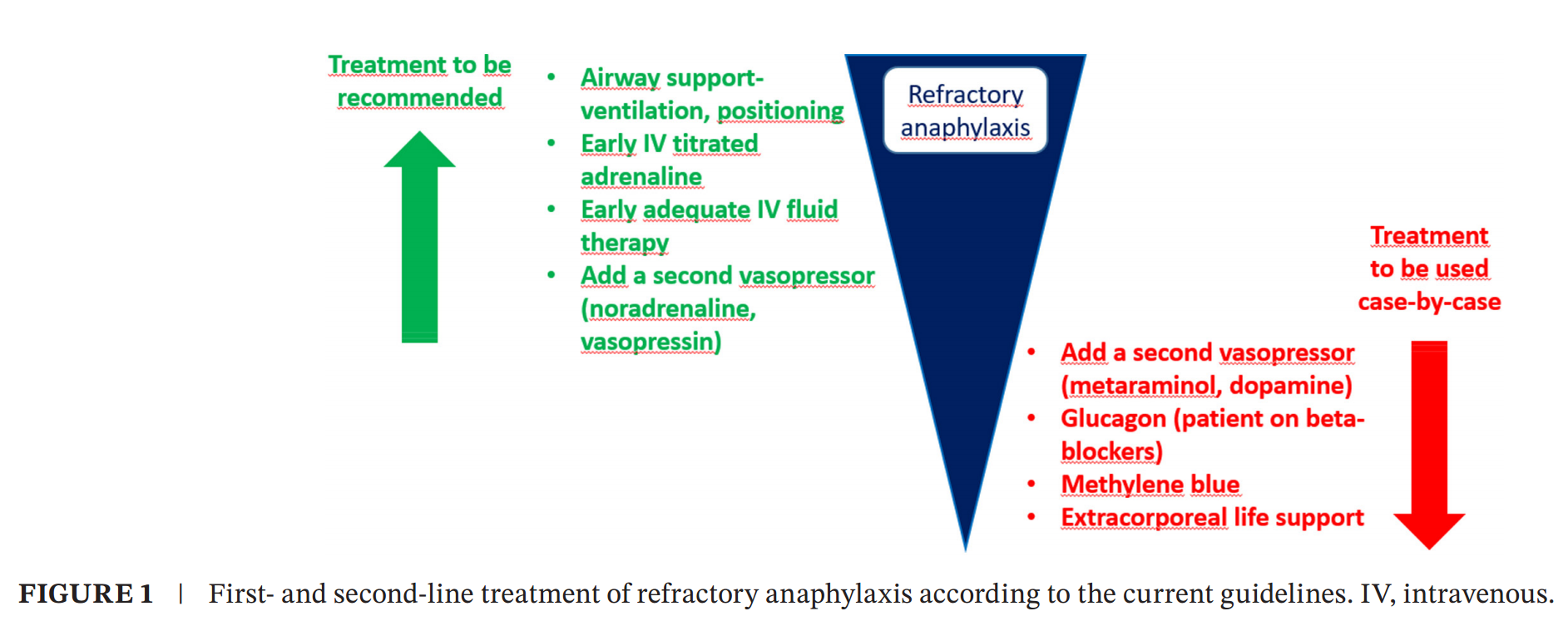 Treatment to be recommended

• Airway support-ventilation, positioning
• Early IV titrated adrenaline
• Early adequate IV fluid therapy
• Add a second vasopressor (noradrenaline, vasopressin)

Refractory anaphylaxis

Treatment to be used case-by-case

• Add a second vasopressor (metaraminol, dopamine)
• Glucagon (patient on beta-blockers)
• Methylene blue
• Extracorporeal life support

FIGURE 1 | First- and second-line treatment of refractory anaphylaxis according to the current guidelines. IV, intravenous.